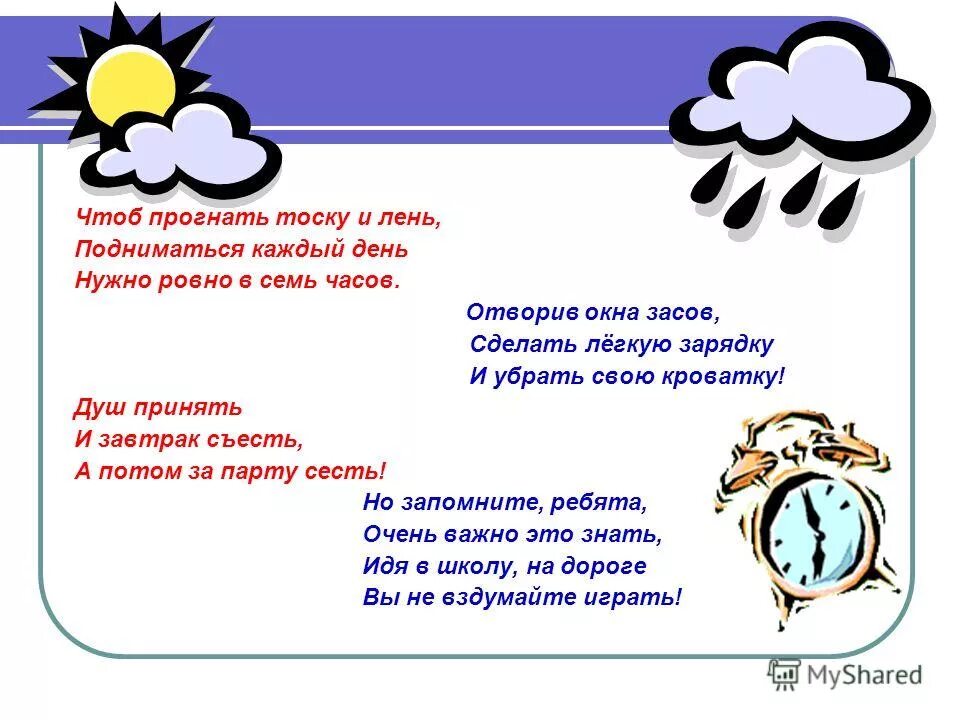 Чтоб прогнать тоску и лень,
Подниматься каждый день
Нужно ровно в семь часов.

Отворив окна засов,
Сделать лёгкую зарядку
И убрать свою кроватку!

Душ принять
И завтрак съесть,
А потом за парту сесть!

Но запомните, ребята,
Очень важно это знать,
Идя в школу, на дороге
Вы не вздумайте играть!

MyShared